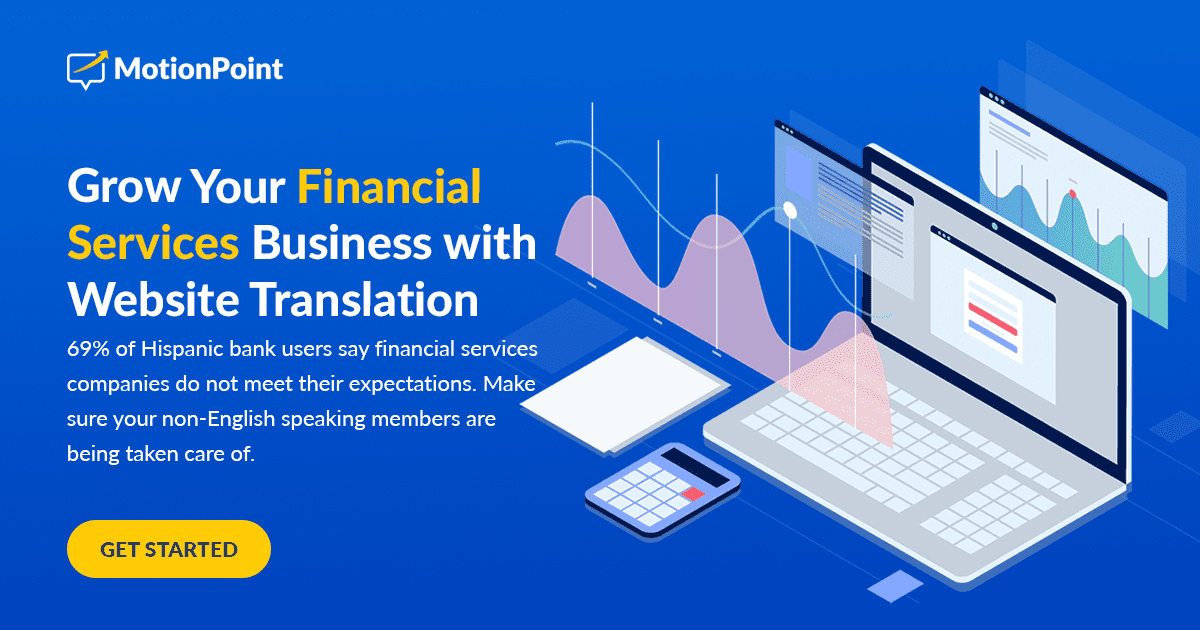 MotionPoint

Grow Your Financial Services Business with Website Translation

69% of Hispanic bank users say financial services companies do not meet their expectations. Make sure your non-English speaking members are being taken care of.

GET STARTED